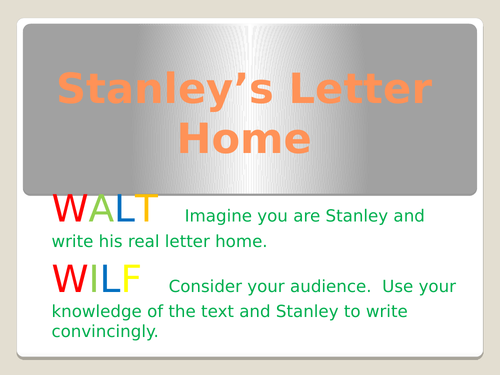 Stanley’s Letter Home

WALT Imagine you are Stanley and write his real letter home.

WILF Consider your audience. Use your knowledge of the text and Stanley to write convincingly.